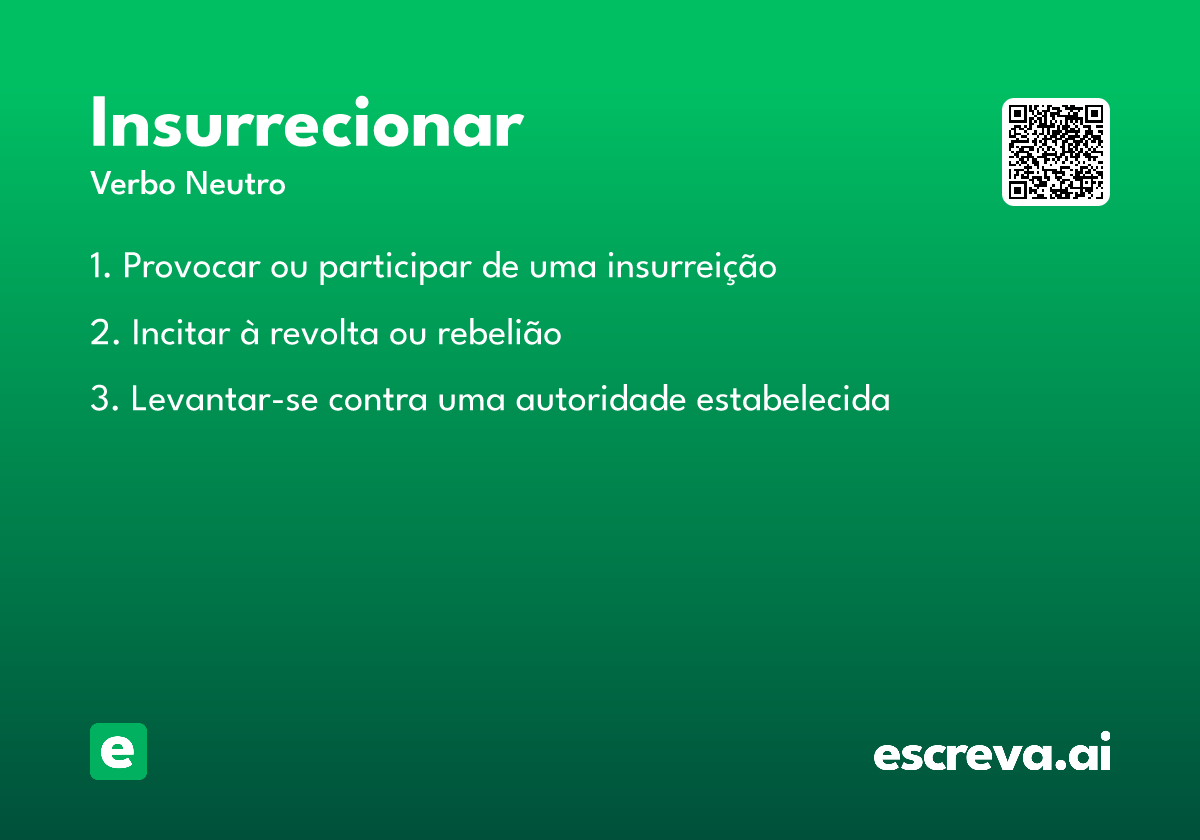 Insurrecionar

Verbo Neutro

1. Provocar ou participar de uma insurreição

2. Incitar à revolta ou rebelião

3. Levantar-se contra uma autoridade estabelecida

e

escreva.ai